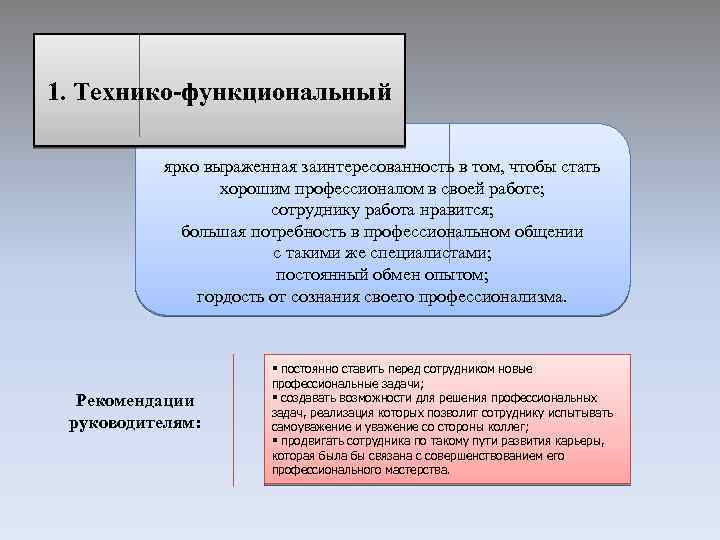 1. Технико-функциональный

ярко выраженная заинтересованность в том, чтобы стать хорошим профессионалом в своей работе;
сотруднику работа нравится;
большая потребность в профессиональном общении с такими же специалистами;
постоянный обмен опытом;
гордость от сознания своего профессионализма.

Рекомендации руководителям:

▪ постоянно ставить перед сотрудником новые профессиональные задачи;
▪ создавать возможности для решения профессиональных задач, реализация которых позволит сотруднику испытывать самоуважение и уважение со стороны коллег;
▪ продвигать сотрудника по такому пути развития карьеры, которая была бы связана с совершенствованием его профессионального мастерства.